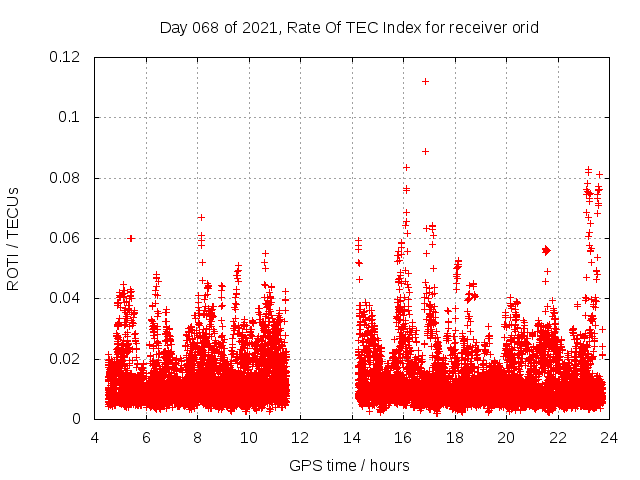 Day 068 of 2021, Rate Of TEC Index for receiver orid

ROTI / TECUs

0.12
0.1
0.08
0.06
0.04
0.02
0

4 6 8 10 12 14 16 18 20 22 24

GPS time / hours